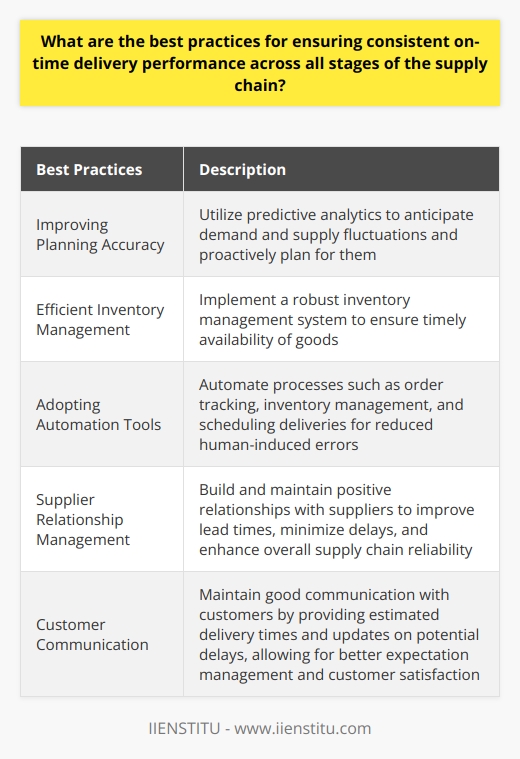 What are the best practices for ensuring consistent on-time delivery performance across all stages of the supply chain?

| Best Practices | Description |
|---|---|
| Improving Planning Accuracy | Utilize predictive analytics to anticipate demand and supply fluctuations and proactively plan for them |
| Efficient Inventory Management | Implement a robust inventory management system to ensure timely availability of goods |
| Adopting Automation Tools | Automate processes such as order tracking, inventory management, and scheduling deliveries for reduced human-induced errors |
| Supplier Relationship Management | Build and maintain positive relationships with suppliers to improve lead times, minimize delays, and enhance overall supply chain reliability |
| Customer Communication | Maintain good communication with customers by providing estimated delivery times and updates on potential delays, allowing for better expectation management and customer satisfaction |

IIENSTITU - www.iienstitu.com